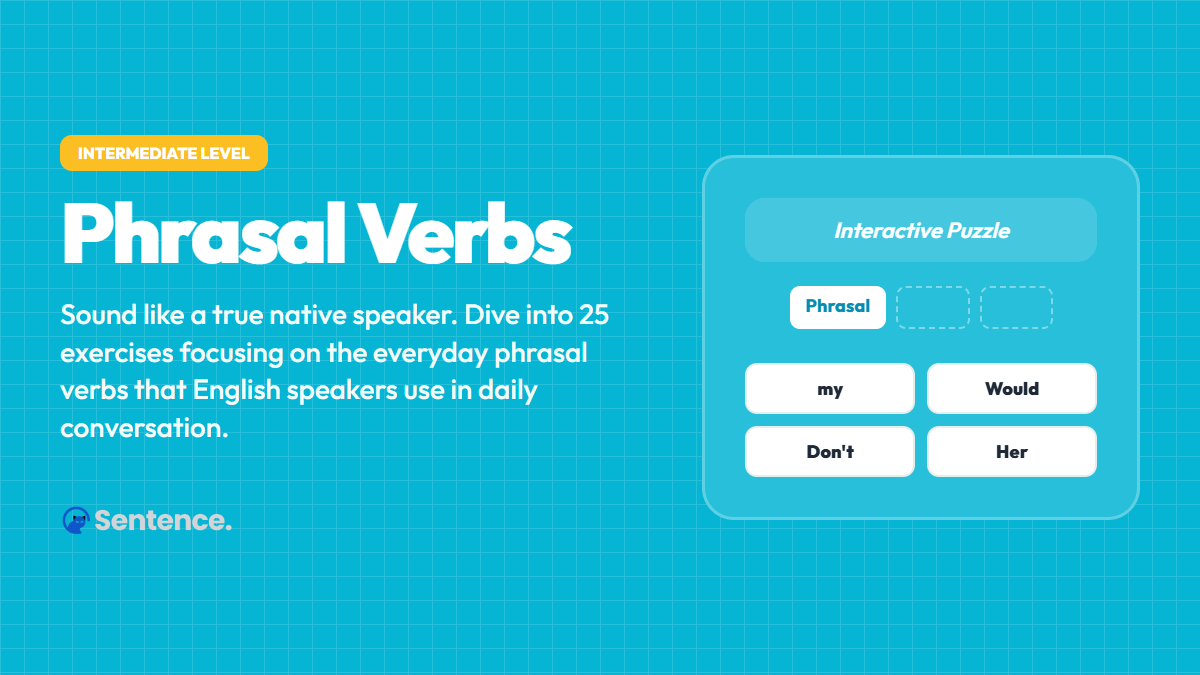 INTERMEDIATE LEVEL

Phrasal Verbs

Sound like a true native speaker. Dive into 25 exercises focusing on the everyday phrasal verbs that English speakers use in daily conversation.

Sentence.

Interactive Puzzle

Phrasal

my

Would

Don't

Her